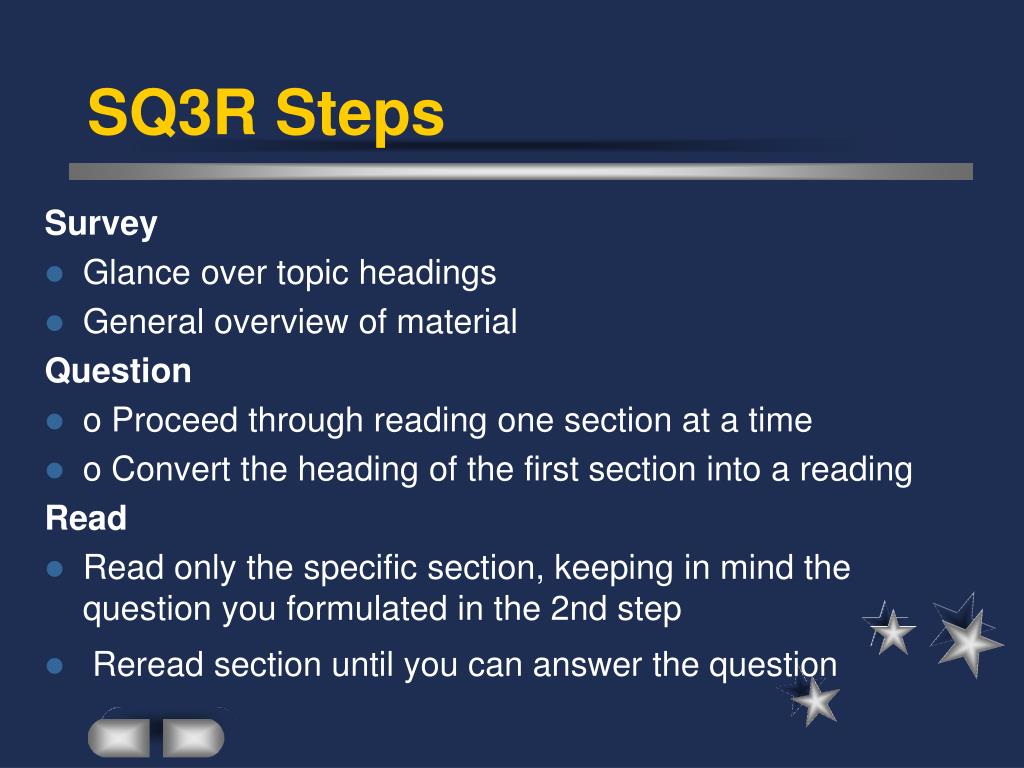 SQ3R Steps

Survey

- Glance over topic headings
- General overview of material

Question

- o Proceed through reading one section at a time
- o Convert the heading of the first section into a reading

Read

- Read only the specific section, keeping in mind the question you formulated in the 2nd step
- Reread section until you can answer the question